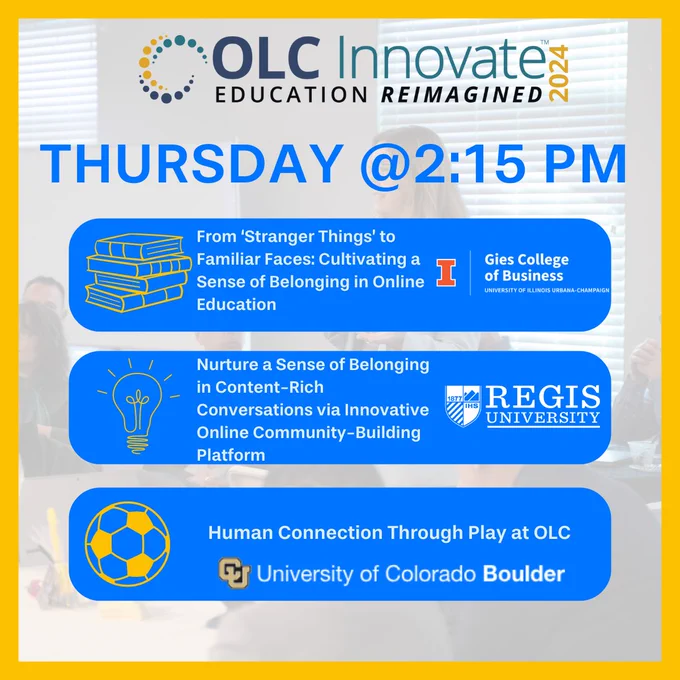 OLC Innovate™ 2024
EDUCATION REIMAGINED

THURSDAY @2:15 PM

From 'Stranger Things' to Familiar Faces: Cultivating a Sense of Belonging in Online Education

I Gies College of Business
UNIVERSITY OF ILLINOIS URBANA-CHAMPAIGN

Nurture a Sense of Belonging in Content-Rich Conversations via Innovative Online Community-Building Platform

1877 IHS REGIS UNIVERSITY

Human Connection Through Play at OLC

CU University of Colorado Boulder